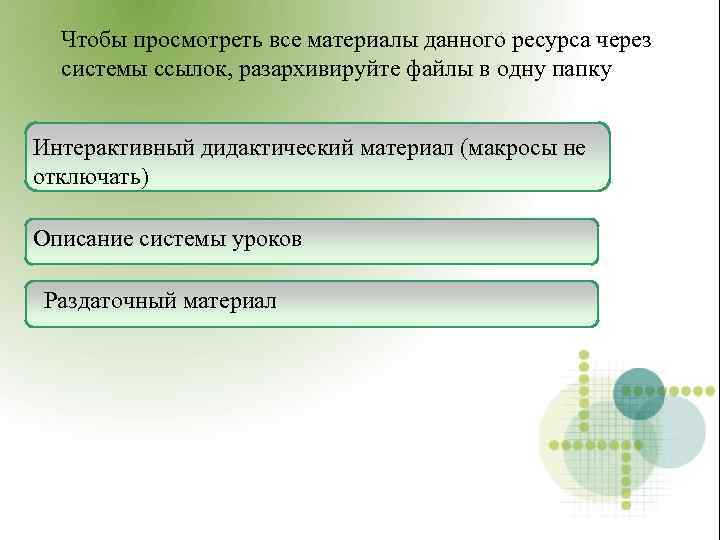 Чтобы просмотреть все материалы данного ресурса через системы ссылок, разархивируйте файлы в одну папку

Интерактивный дидактический материал (макросы не отключать)

Описание системы уроков

Раздаточный материал